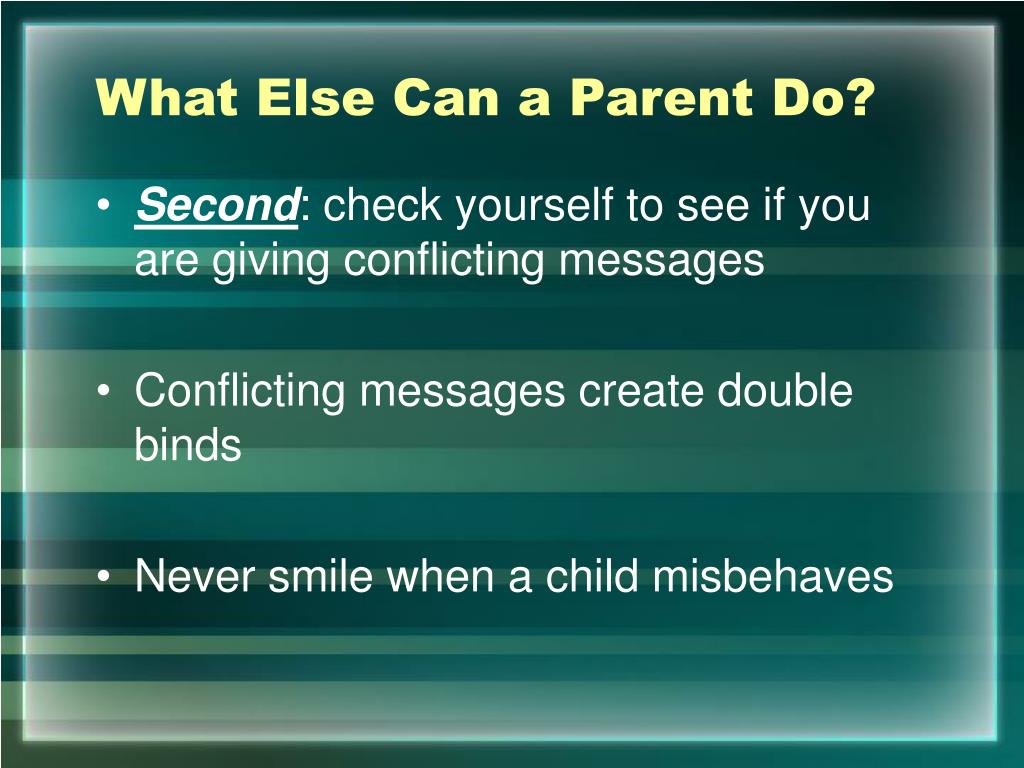 What Else Can a Parent Do?

• Second: check yourself to see if you are giving conflicting messages

• Conflicting messages create double binds

• Never smile when a child misbehaves